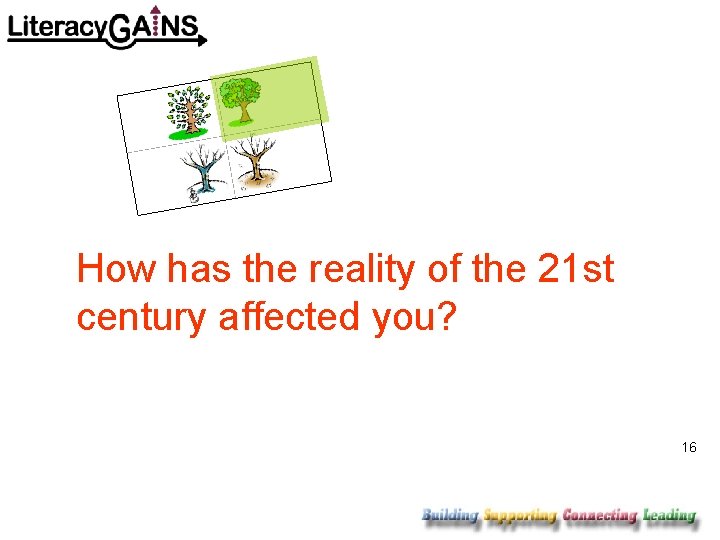 LiteracyGAINS

How has the reality of the 21st century affected you?

16

Building Supporting Connecting Leading